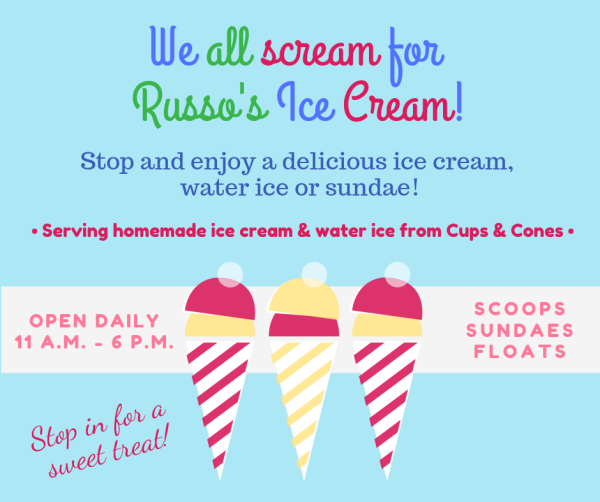 We all scream for Russo's Ice Cream!

Stop and enjoy a delicious ice cream, water ice or sundae!

• Serving homemade ice cream & water ice from Cups & Cones •

OPEN DAILY
11 A.M. - 6 P.M.

SCOOPS
SUNDAES
FLOATS

Stop in for a sweet treat!